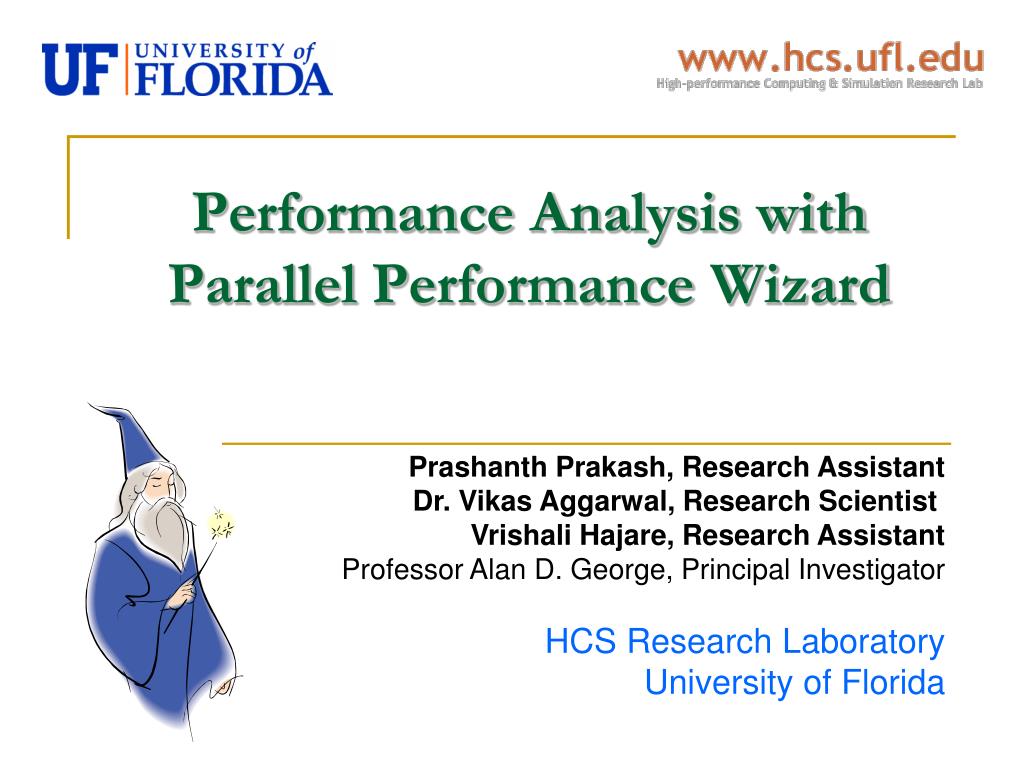 UF UNIVERSITY of FLORIDA

www.hcs.ufl.edu
High-performance Computing & Simulation Research Lab

Performance Analysis with Parallel Performance Wizard

Prashanth Prakash, Research Assistant
Dr. Vikas Aggarwal, Research Scientist
Vrishali Hajare, Research Assistant
Professor Alan D. George, Principal Investigator

HCS Research Laboratory
University of Florida